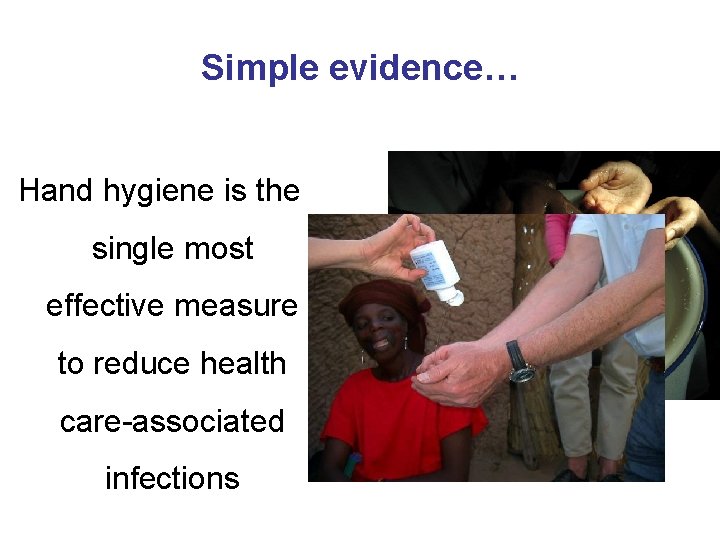 Simple evidence…

Hand hygiene is the single most effective measure to reduce health care-associated infections